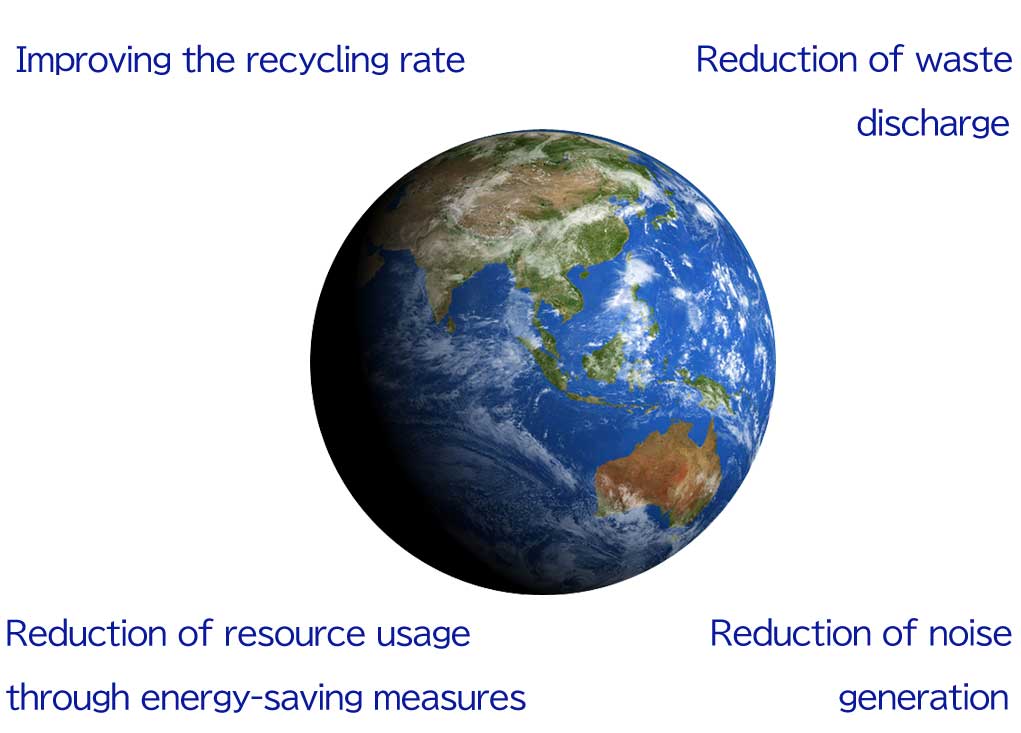 Improving the recycling rate

Reduction of waste discharge

Reduction of resource usage through energy-saving measures

Reduction of noise generation